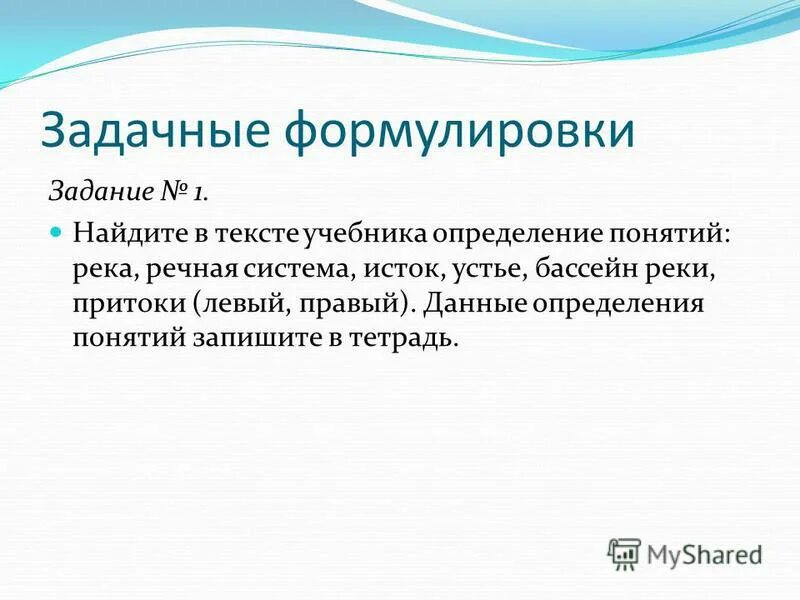 Задачные формулировки

Задание № 1.

Найдите в тексте учебника определение понятий: река, речная система, исток, устье, бассейн реки, притоки (левый, правый). Данные определения понятий запишите в тетрадь.

MyShared